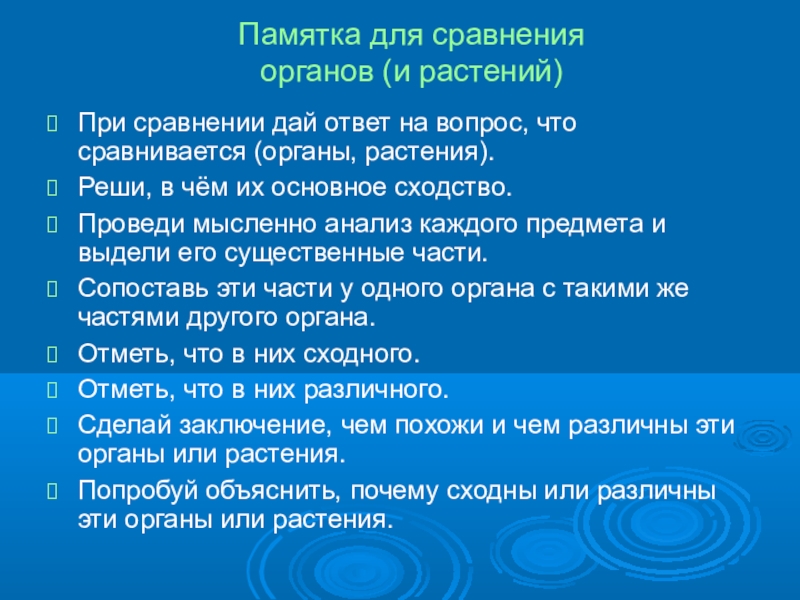 Памятка для сравнения органов (и растений)

При сравнении дай ответ на вопрос, что сравнивается (органы, растения).

Реши, в чём их основное сходство.

Проведи мысленно анализ каждого предмета и выдели его существенные части.

Сопоставь эти части у одного органа с такими же частями другого органа.

Отметь, что в них сходного.

Отметь, что в них различного.

Сделай заключение, чем похожи и чем различны эти органы или растения.

Попробуй объяснить, почему сходны или различны эти органы или растения.